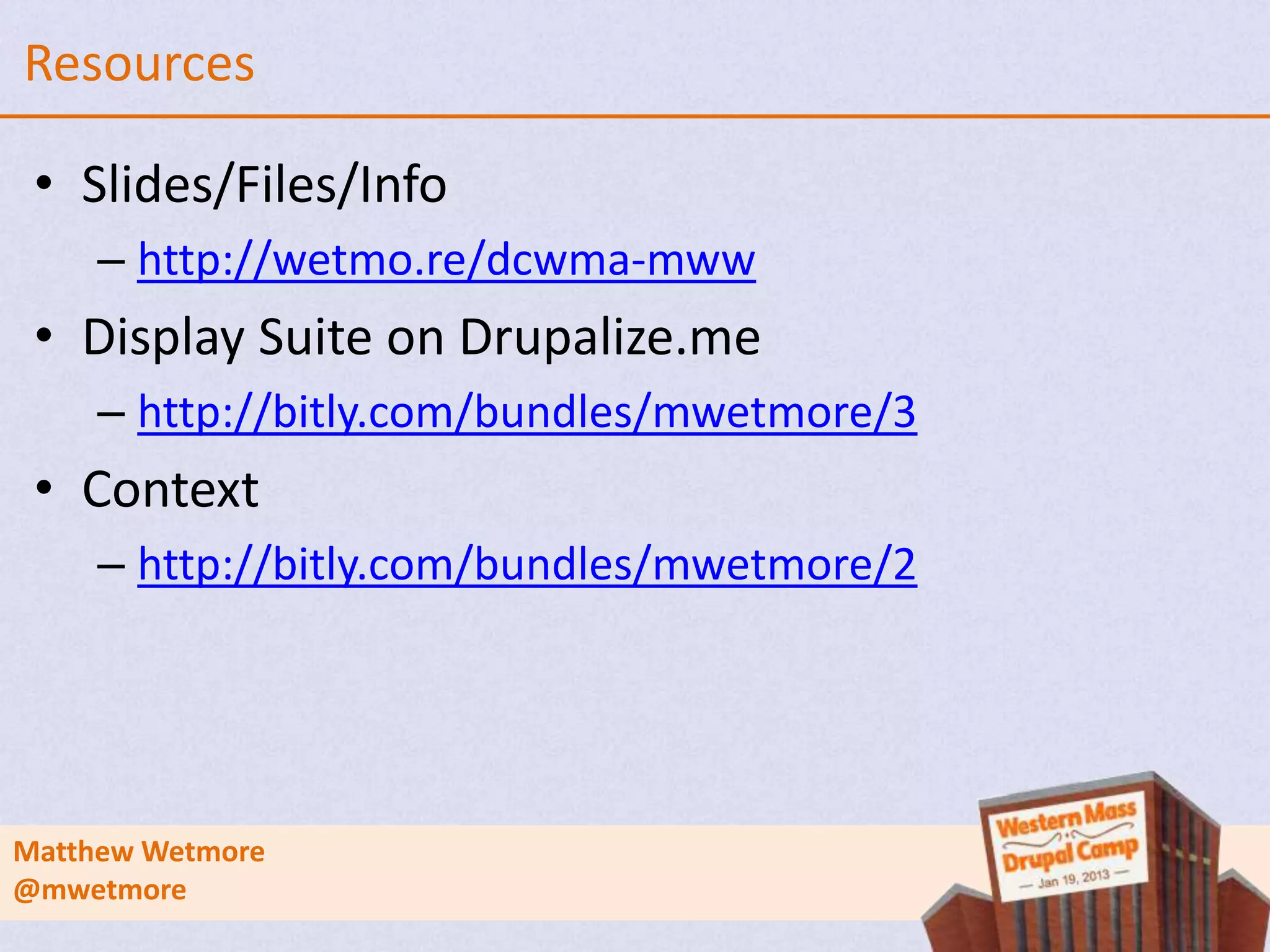 Resources

• Slides/Files/Info
  – http://wetmo.re/dcwma-mww
• Display Suite on Drupalize.me
  – http://bitly.com/bundles/mwetmore/3
• Context
  – http://bitly.com/bundles/mwetmore/2

Matthew Wetmore
@mwetmore

Western Mass Drupal Camp
— Jan 19, 2013 —